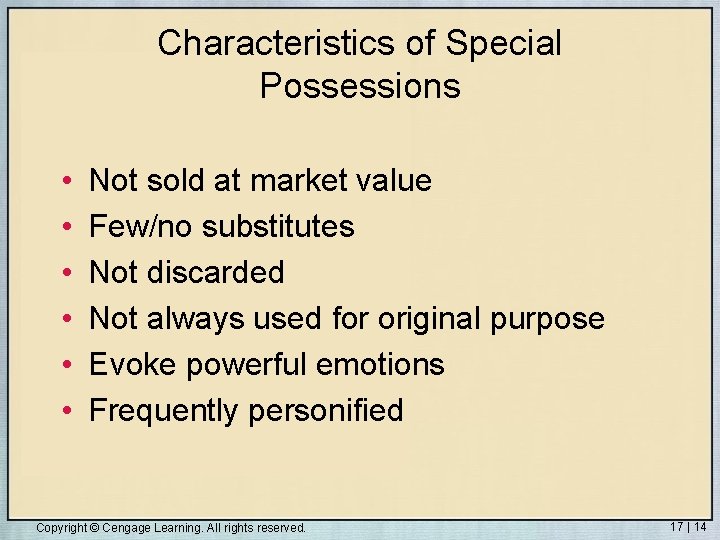 Characteristics of Special Possessions

• Not sold at market value
• Few/no substitutes
• Not discarded
• Not always used for original purpose
• Evoke powerful emotions
• Frequently personified

Copyright © Cengage Learning. All rights reserved.

17 | 14